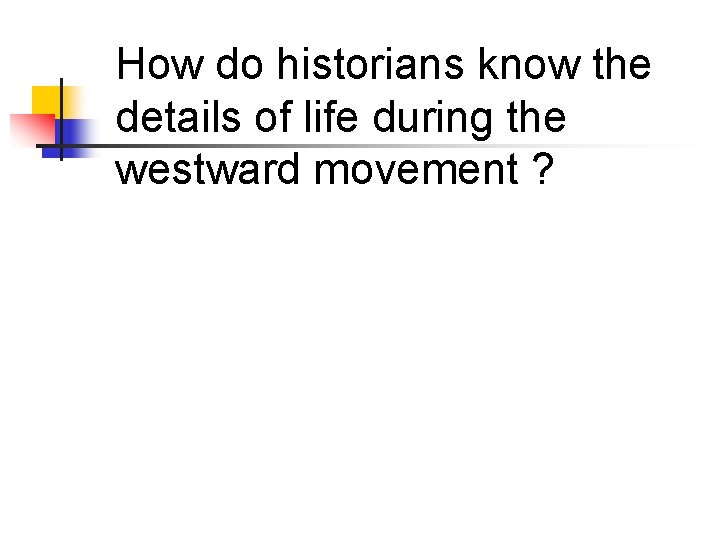 How do historians know the details of life during the westward movement ?